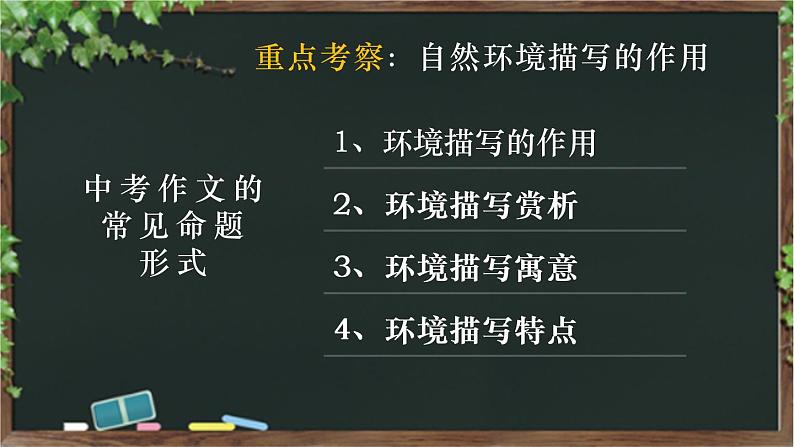 重点考察：自然环境描写的作用

中考作文的常见命题形式

1、环境描写的作用

2、环境描写赏析

3、环境描写寓意

4、环境描写特点